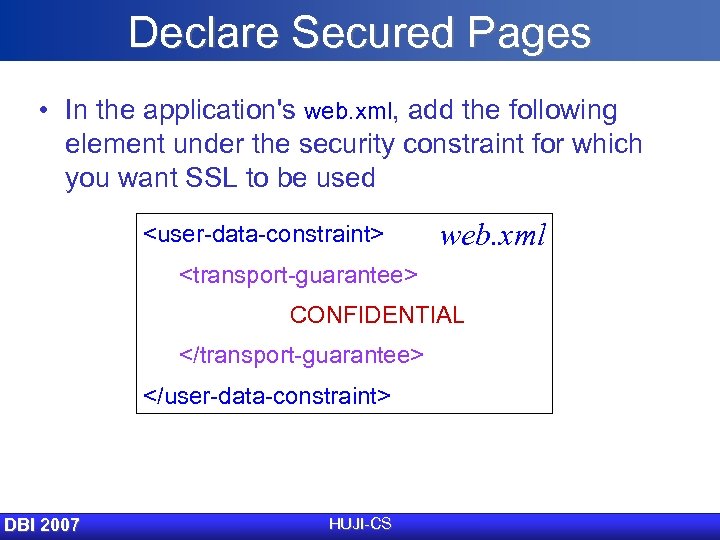 Declare Secured Pages

• In the application's web.xml, add the following element under the security constraint for which you want SSL to be used

<user-data-constraint>
web.xml
<transport-guarantee>
CONFIDENTIAL
</transport-guarantee>
</user-data-constraint>

DBI 2007
HUJI-CS